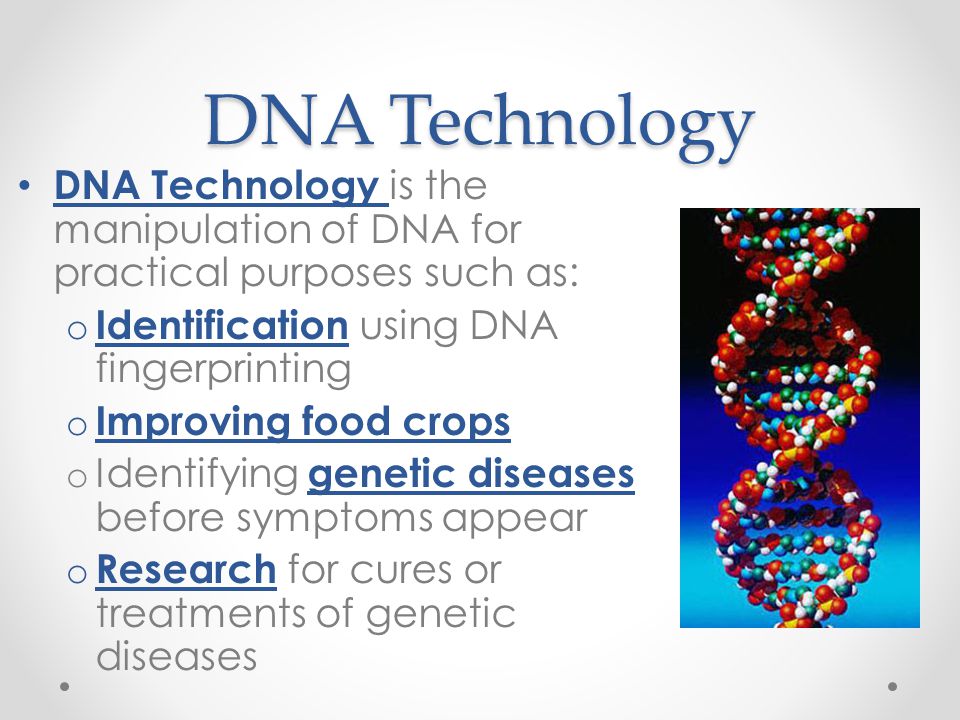 DNA Technology

• DNA Technology is the manipulation of DNA for practical purposes such as:
  o Identification using DNA fingerprinting
  o Improving food crops
  o Identifying genetic diseases before symptoms appear
  o Research for cures or treatments of genetic diseases